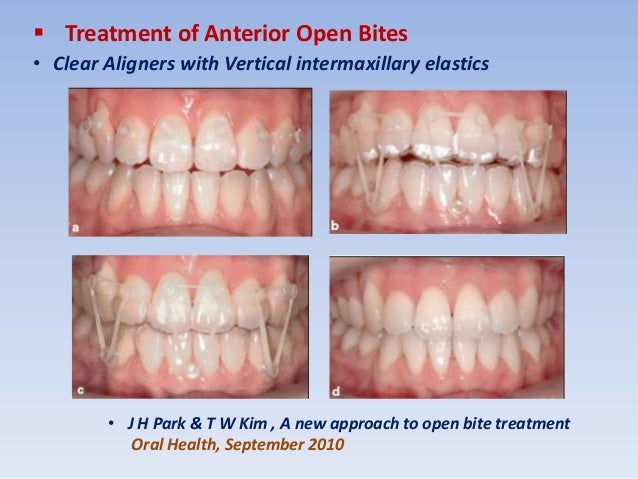 ▪ Treatment of Anterior Open Bites

• Clear Aligners with Vertical intermaxillary elastics

a

b

c

d

• J H Park & T W Kim , A new approach to open bite treatment
Oral Health, September 2010